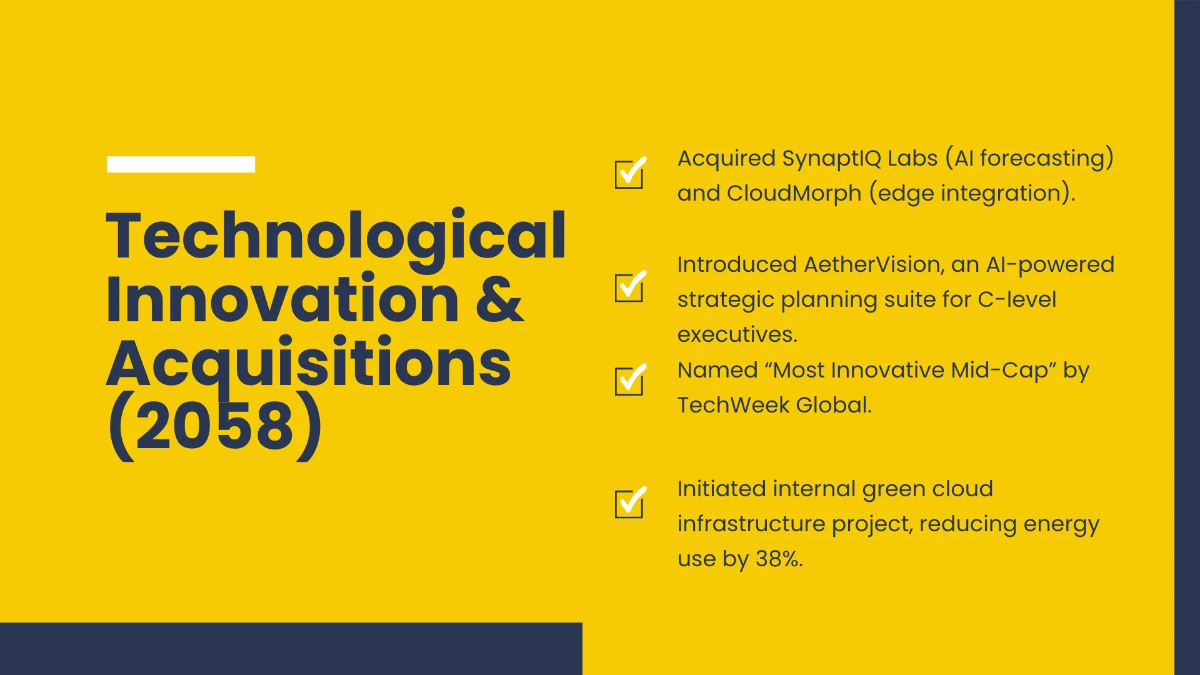 Technological Innovation & Acquisitions (2058)

Acquired SynaptIQ Labs (AI forecasting) and CloudMorph (edge integration).

Introduced AetherVision, an AI-powered strategic planning suite for C-level executives.

Named “Most Innovative Mid-Cap” by TechWeek Global.

Initiated internal green cloud infrastructure project, reducing energy use by 38%.